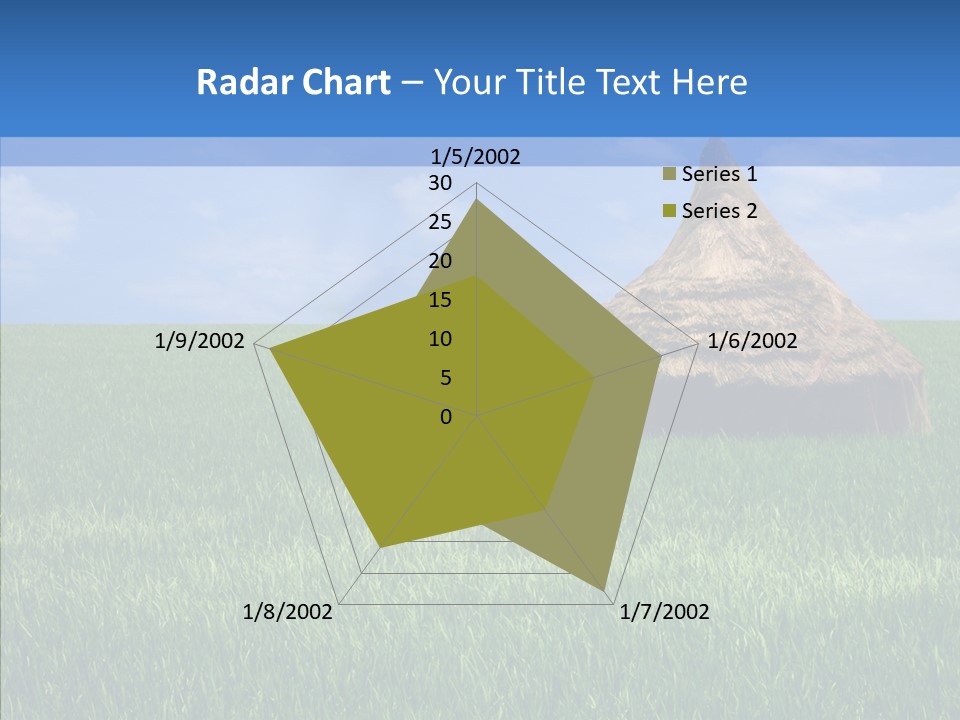 Radar Chart – Your Title Text Here

1/5/2002
30
25
20
15
10
5
0
1/6/2002
1/7/2002
1/8/2002
1/9/2002

Series 1
Series 2